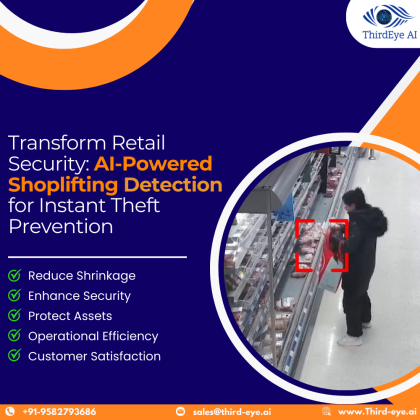 ThirdEye AI

Transform Retail Security: AI-Powered Shoplifting Detection for Instant Theft Prevention

Reduce Shrinkage
Enhance Security
Protect Assets
Operational Efficiency
Customer Satisfaction

+91-9582793686
sales@third-eye.ai
www.Third-eye.ai